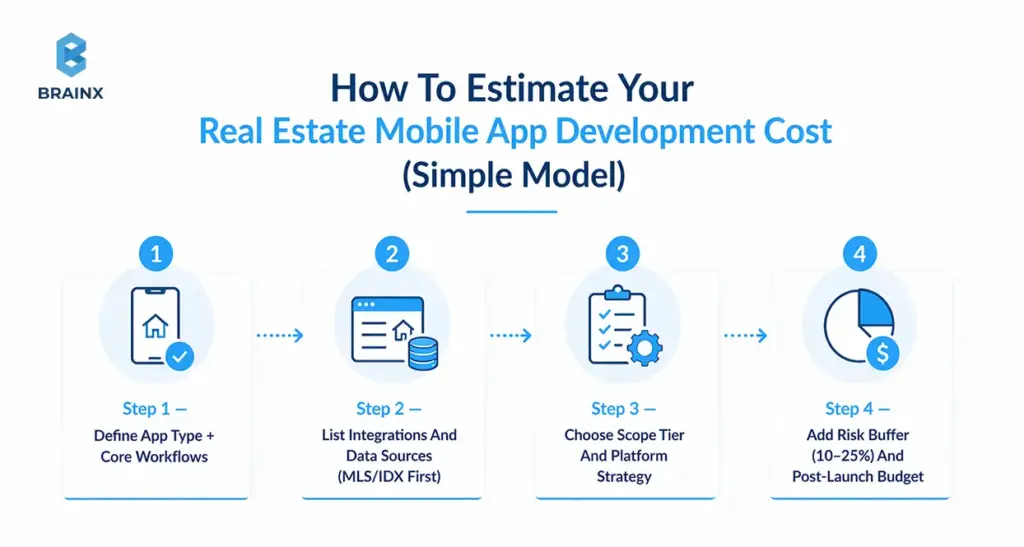 BRAINX

How To Estimate Your
Real Estate Mobile App Development Cost
(Simple Model)

1
Step 1 —
Define App Type + Core Workflows

2
Step 2 —
List Integrations And Data Sources (MLS/IDX First)

3
Step 3 —
Choose Scope Tier And Platform Strategy

4
Step 4 —
Add Risk Buffer (10–25%) And Post-Launch Budget